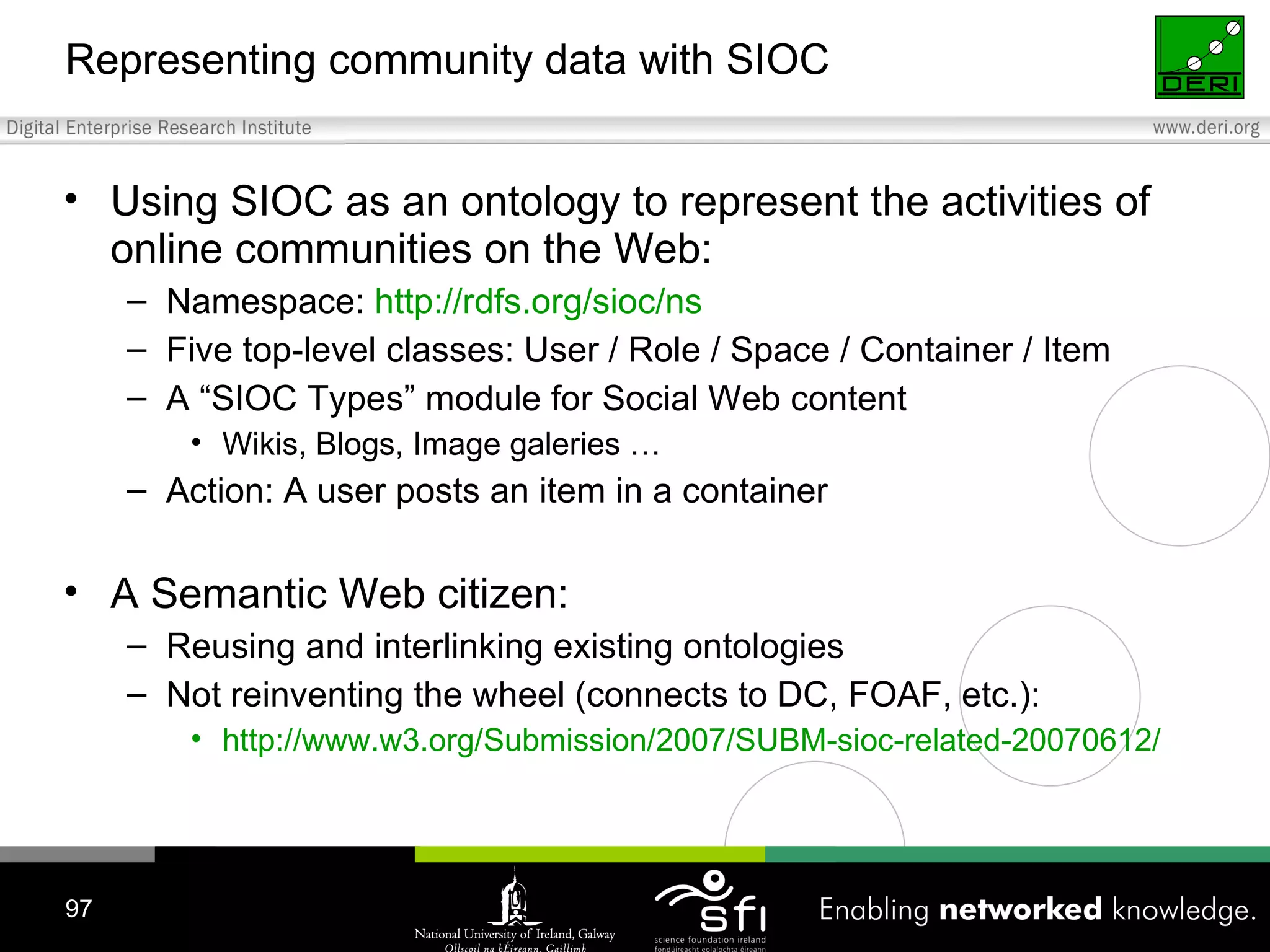 Representing community data with SIOC

DERI

Digital Enterprise Research Institute

www.deri.org

• Using SIOC as an ontology to represent the activities of online communities on the Web:
– Namespace: http://rdfs.org/sioc/ns
– Five top-level classes: User / Role / Space / Container / Item
– A “SIOC Types” module for Social Web content
• Wikis, Blogs, Image galeries …
– Action: A user posts an item in a container

• A Semantic Web citizen:
– Reusing and interlinking existing ontologies
– Not reinventing the wheel (connects to DC, FOAF, etc.):
• http://www.w3.org/Submission/2007/SUBM-sioc-related-20070612/

97

National University of Ireland, Galway
Ollscoil na hÉireann, Gaillimh

sfi
science foundation ireland
fondúireacht eolaíochta éireann

Enabling networked knowledge.